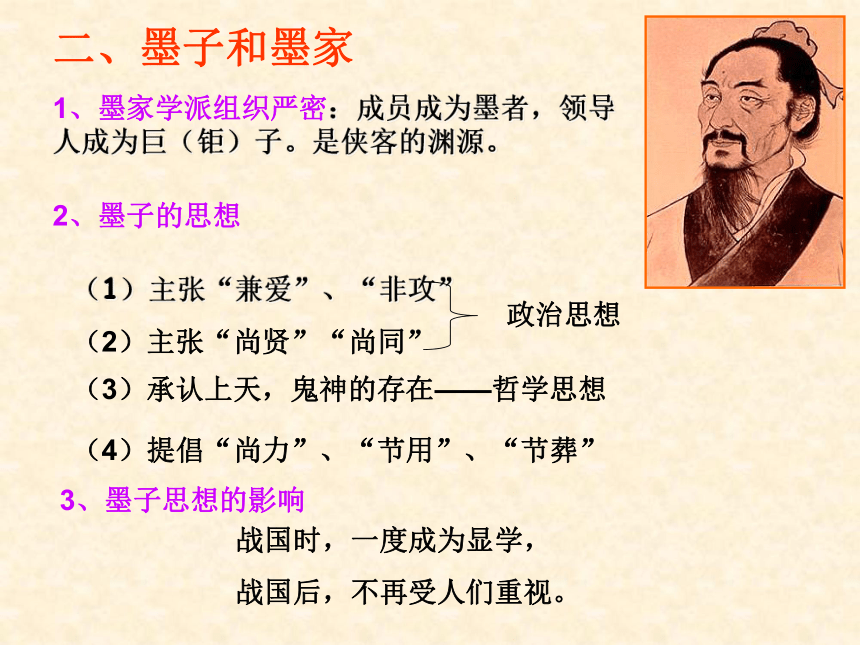 二、墨子和墨家

1、墨家学派组织严密：成员成为墨者，领导人成为巨（钜）子。是侠客的渊源。

2、墨子的思想

（1）主张“兼爱”、“非攻”

（2）主张“尚贤”“尚同”

政治思想

（3）承认上天，鬼神的存在——哲学思想

（4）提倡“尚力”、“节用”、“节葬”

3、墨子思想的影响

战国时，一度成为显学，

战国后，不再受人们重视。